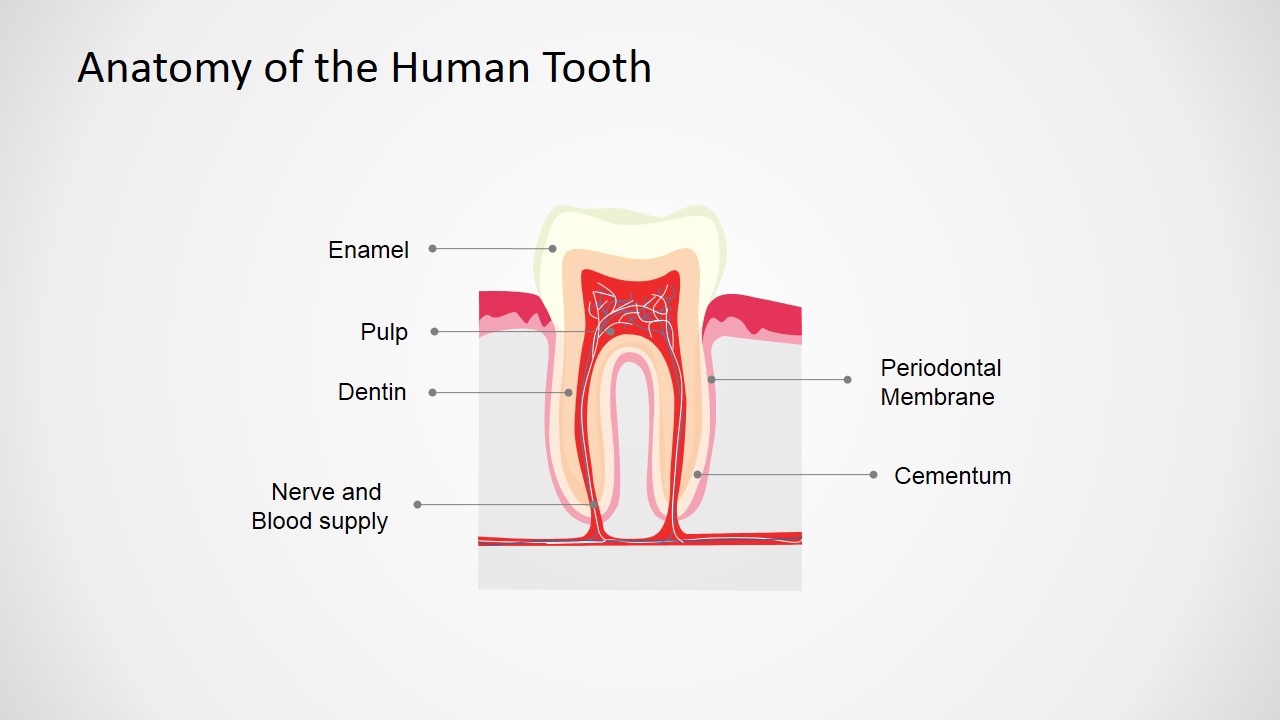 Anatomy of the Human Tooth

Enamel

Pulp

Dentin

Nerve and Blood supply

Periodontal Membrane

Cementum